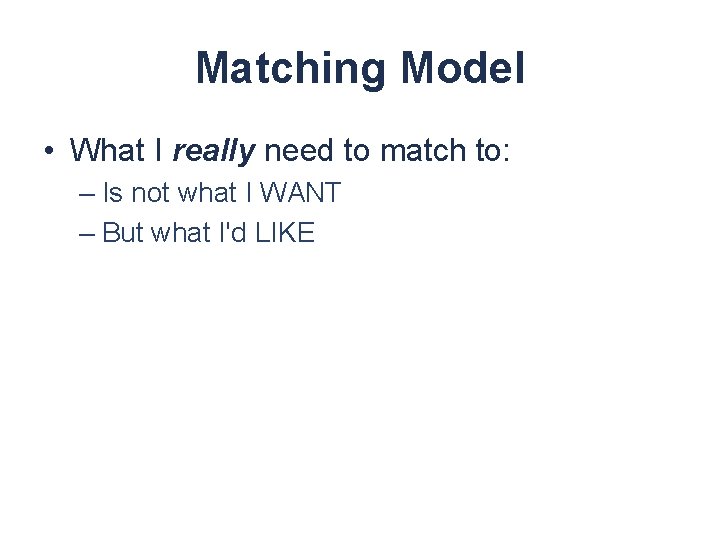 Matching Model

• What I really need to match to:
– Is not what I WANT
– But what I'd LIKE